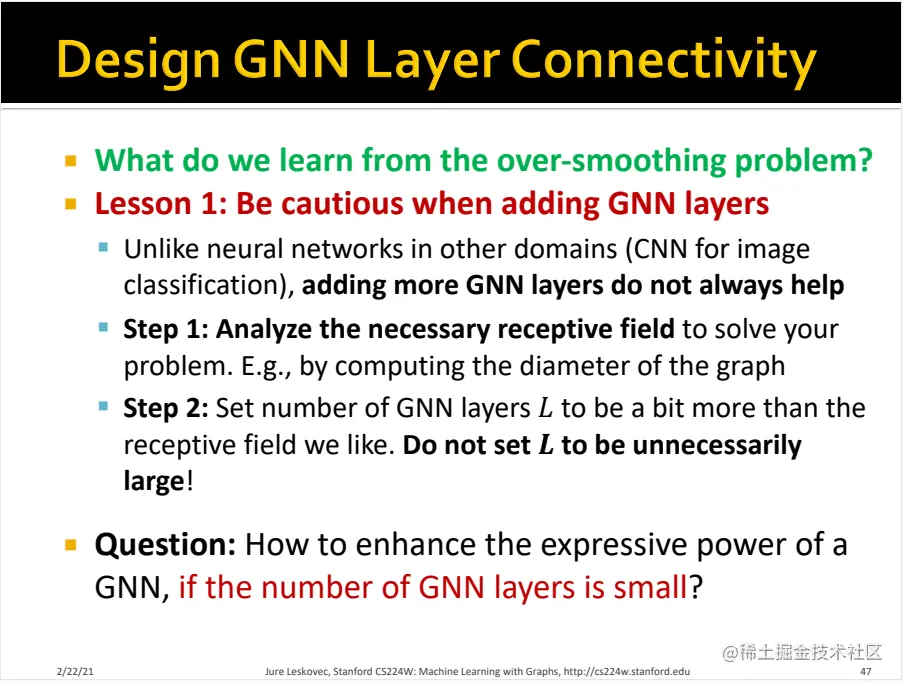 Design GNN Layer Connectivity

What do we learn from the over-smoothing problem?

Lesson 1: Be cautious when adding GNN layers

Unlike neural networks in other domains (CNN for image classification), adding more GNN layers do not always help

Step 1: Analyze the necessary receptive field to solve your problem. E.g., by computing the diameter of the graph

Step 2: Set number of GNN layers $L$ to be a bit more than the receptive field we like. Do not set $L$ to be unnecessarily large!

Question: How to enhance the expressive power of a GNN, if the number of GNN layers is small?

2/22/21 Jure Leskovec, Stanford CS224W: Machine Learning with Graphs, http://cs224w.stanford.edu @稀土掘金技术社区 47